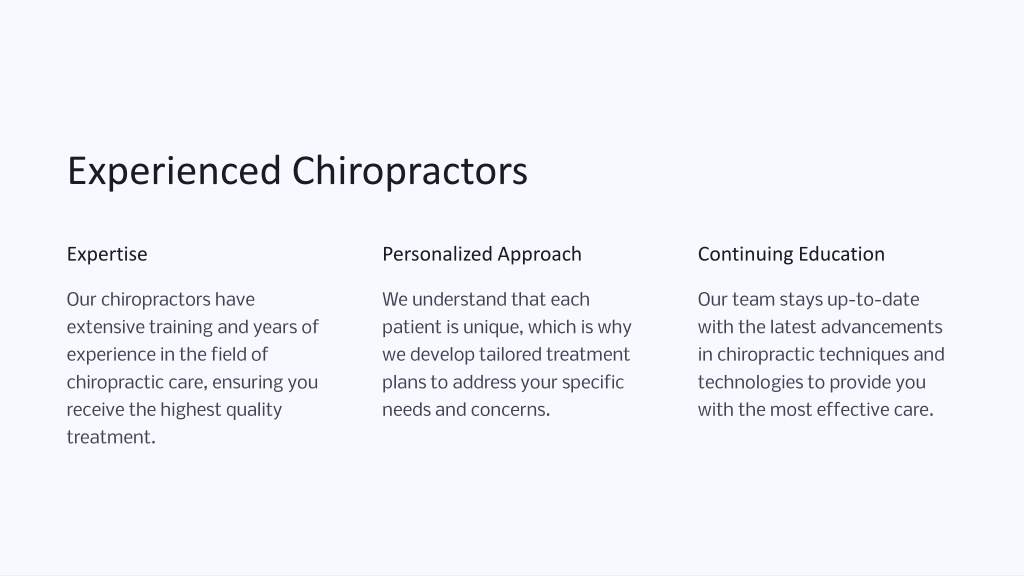 Experienced Chiropractors

Expertise

Our chiropractors have extensive training and years of experience in the field of chiropractic care, ensuring you receive the highest quality treatment.

Personalized Approach

We understand that each patient is unique, which is why we develop tailored treatment plans to address your specific needs and concerns.

Continuing Education

Our team stays up-to-date with the latest advancements in chiropractic techniques and technologies to provide you with the most effective care.